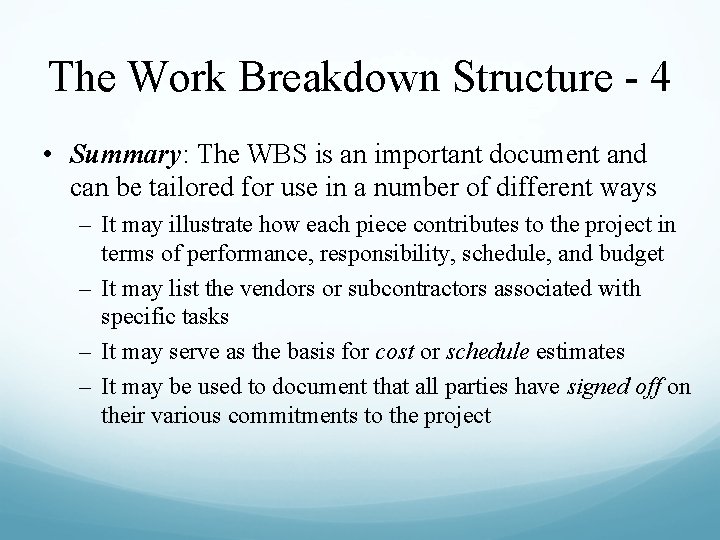 The Work Breakdown Structure - 4

• Summary: The WBS is an important document and can be tailored for use in a number of different ways

– It may illustrate how each piece contributes to the project in terms of performance, responsibility, schedule, and budget

– It may list the vendors or subcontractors associated with specific tasks

– It may serve as the basis for cost or schedule estimates

– It may be used to document that all parties have signed off on their various commitments to the project